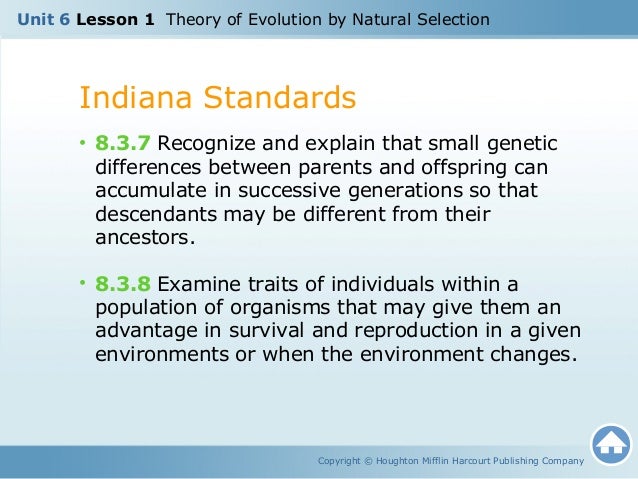 Unit 6 Lesson 1 Theory of Evolution by Natural Selection

Indiana Standards

• 8.3.7 Recognize and explain that small genetic differences between parents and offspring can accumulate in successive generations so that descendants may be different from their ancestors.

• 8.3.8 Examine traits of individuals within a population of organisms that may give them an advantage in survival and reproduction in a given environments or when the environment changes.

Copyright © Houghton Mifflin Harcourt Publishing Company